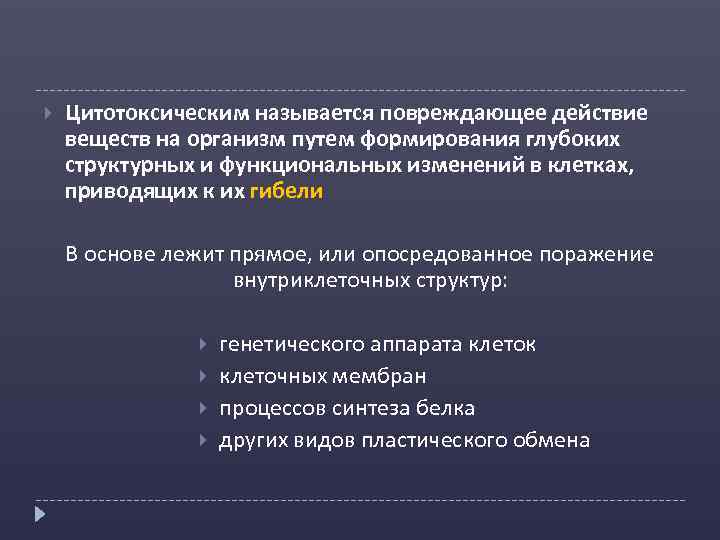 Цитотоксическим называется повреждающее действие веществ на организм путем формирования глубоких структурных и функциональных изменений в клетках, приводящих к их гибели

В основе лежит прямое, или опосредованное поражение внутриклеточных структур:

генетического аппарата клеток
клеточных мембран
процессов синтеза белка
других видов пластического обмена